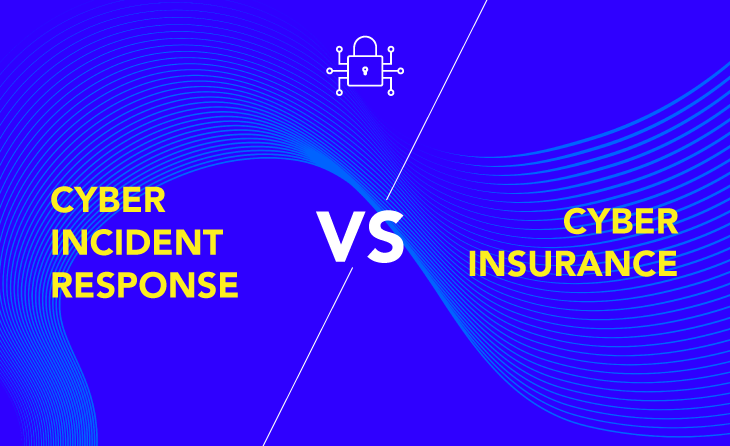 CYBER INCIDENT RESPONSE

VS

CYBER INSURANCE